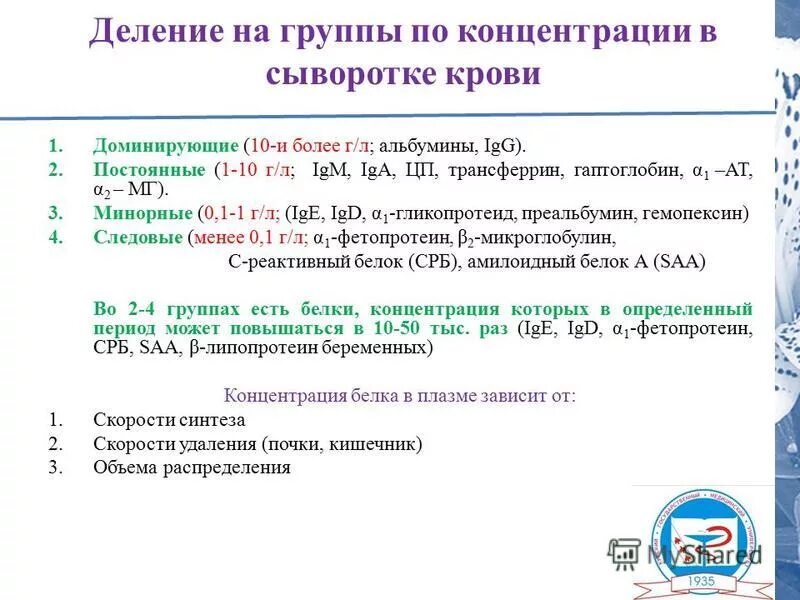 Деление на группы по концентрации в сыворотке крови

1. Доминирующие (10-и более г/л; альбумины, IgG).
2. Постоянные (1-10 г/л; IgM, IgA, ЦП, трансферрин, гаптоглобин, $\alpha_1$ –АТ, $\alpha_2$ – МГ).
3. Минорные (0,1-1 г/л; (IgE, IgD, $\alpha_1$-гликопротеид, преальбумин, гемопексин)
4. Следовые (менее 0,1 г/л; $\alpha_1$-фетопротеин, $\beta_2$-микроглобулин, С-реактивный белок (СРБ), амилоидный белок А (SAA)

Во 2-4 группах есть белки, концентрация которых в определенный период может повышаться в 10-50 тыс. раз (IgE, IgD, $\alpha_1$-фетопротеин, СРБ, SAA, β-липопротеин беременных)

Концентрация белка в плазме зависит от:
1. Скорости синтеза
2. Скорости удаления (почки, кишечник)
3. Объема распределения

MyShared

1935